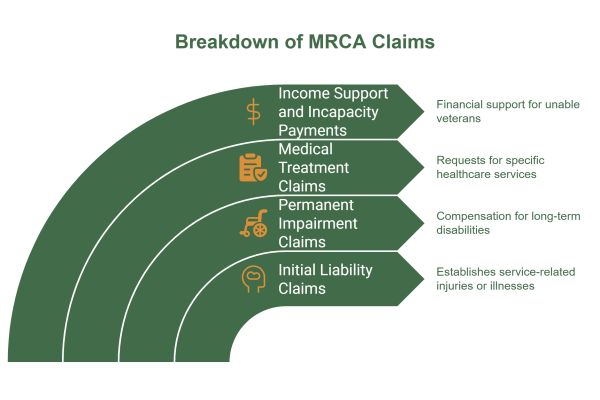 Breakdown of MRCA Claims

Income Support and Incapacity Payments

Financial support for unable veterans

Medical Treatment Claims

Requests for specific healthcare services

Permanent Impairment Claims

Compensation for long-term disabilities

Initial Liability Claims

Establishes service-related injuries or illnesses